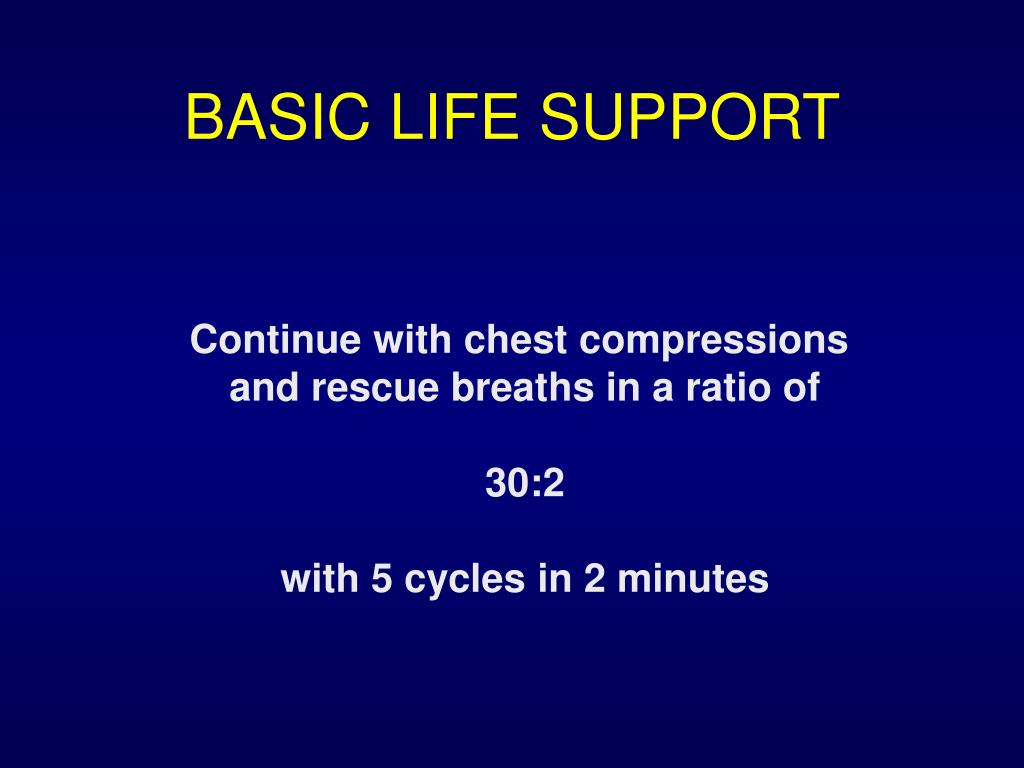 BASIC LIFE SUPPORT

Continue with chest compressions and rescue breaths in a ratio of

30:2

with 5 cycles in 2 minutes